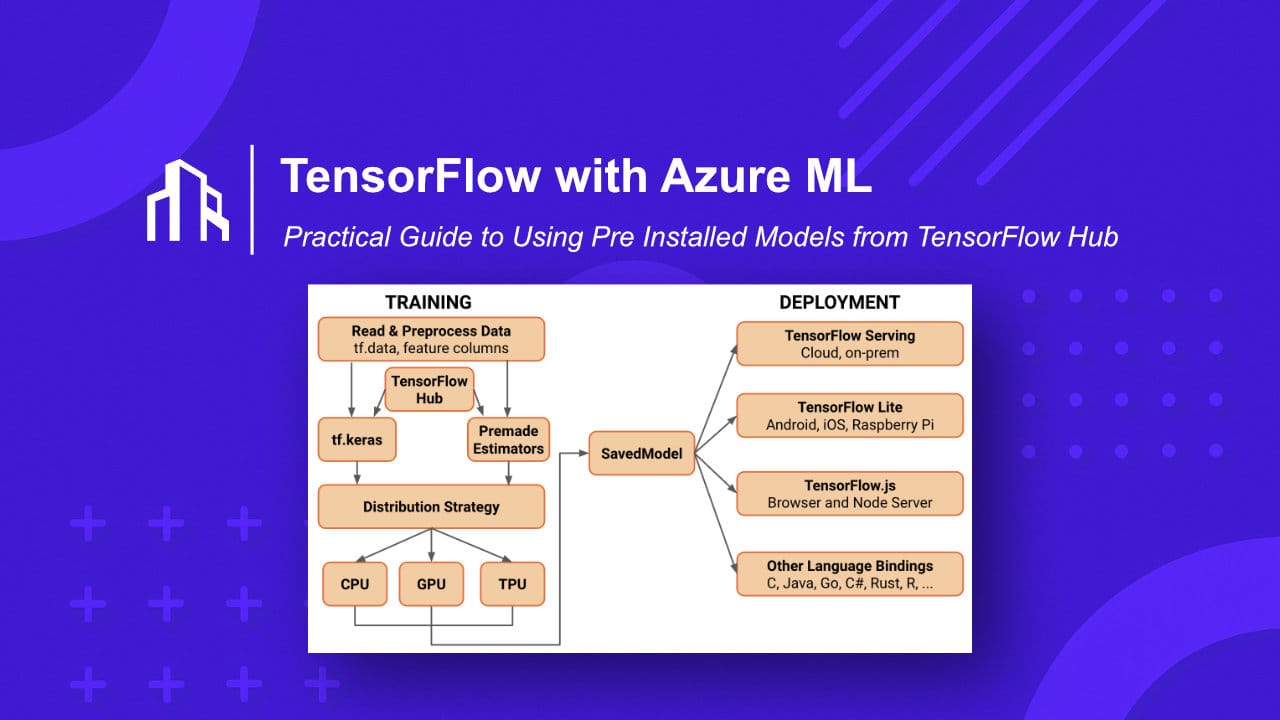 TensorFlow with Azure ML

Practical Guide to Using Pre Installed Models from TensorFlow Hub

TRAINING

Read & Preprocess Data
tf.data, feature columns

TensorFlow Hub

tf.keras

Premade Estimators

Distribution Strategy

CPU

GPU

TPU

SavedModel

DEPLOYMENT

TensorFlow Serving
Cloud, on-prem

TensorFlow Lite
Android, iOS, Raspberry Pi

TensorFlow.js
Browser and Node Server

Other Language Bindings
C, Java, Go, C#, Rust, R, ...